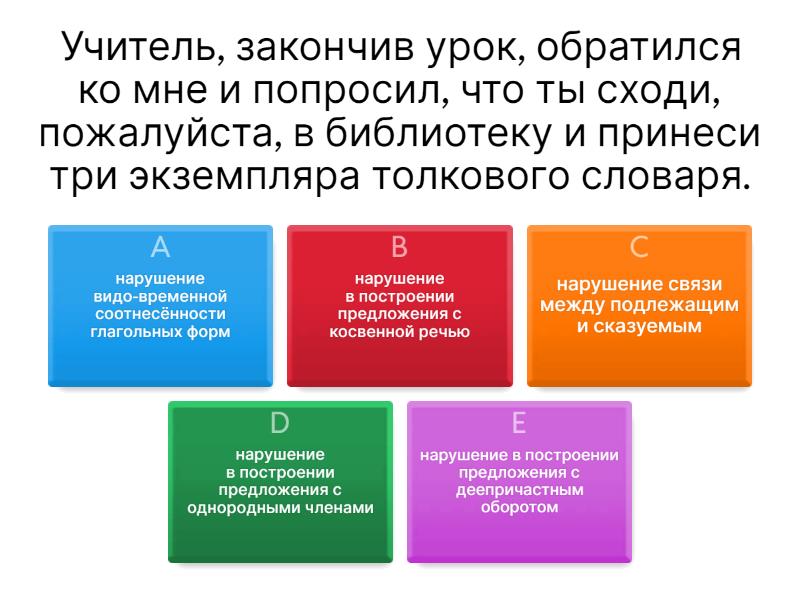 Учитель, закончив урок, обратился ко мне и попросил, что ты сходи, пожалуйста, в библиотеку и принеси три экземпляра толкового словаря.

A
нарушение видо-временной соотнесённости глагольных форм

B
нарушение в построении предложения с косвенной речью

C
нарушение связи между подлежащим и сказуемым

D
нарушение в построении предложения с однородными членами

E
нарушение в построении предложения с деепричастным оборотом